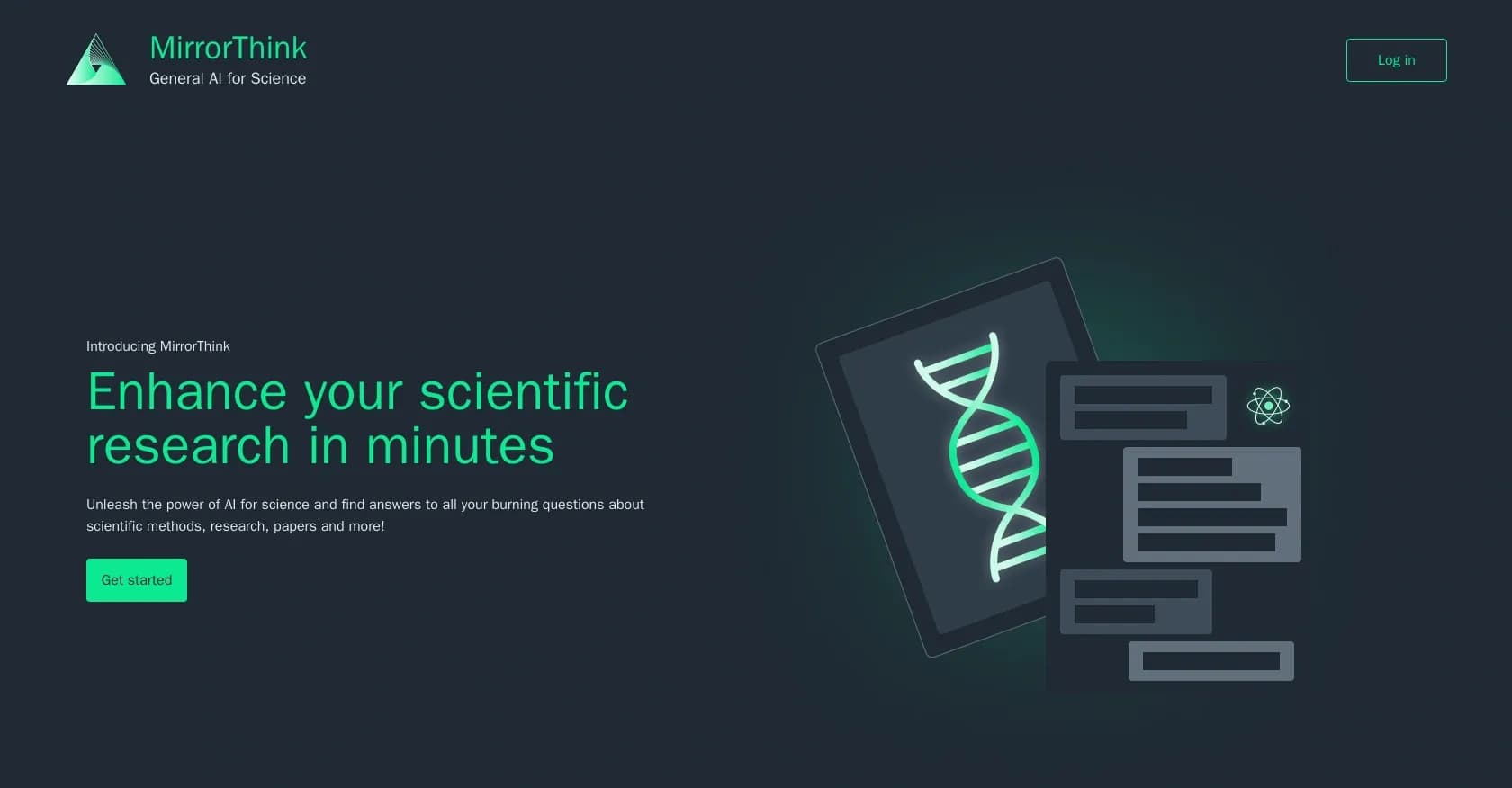 MirrorThink
General AI for Science

Log in

Introducing MirrorThink

Enhance your scientific research in minutes

Unleash the power of AI for science and find answers to all your burning questions about scientific methods, research, papers and more!

Get started